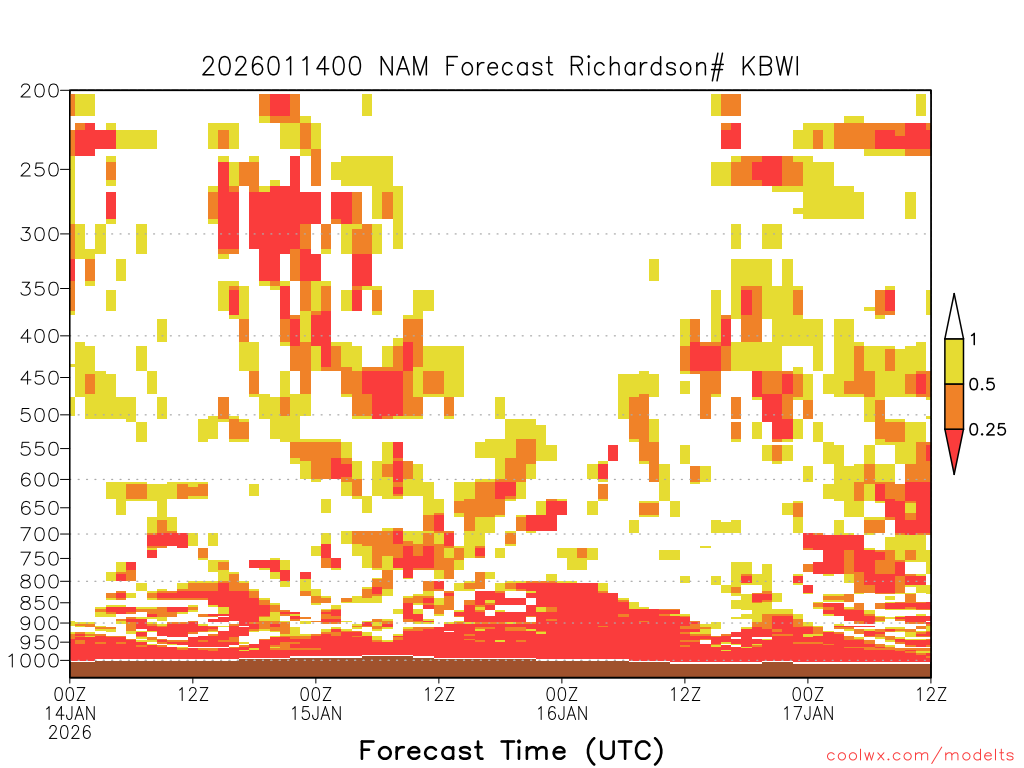 2026011400 NAM Forecast Richardson# KBWI

200
250
300
350
400
450
500
550
600
650
700
750
800
850
900
950
1000

1
0.5
0.25

00Z 14JAN 2026
12Z
00Z 15JAN
12Z
00Z 16JAN
12Z
00Z 17JAN
12Z

Forecast Time (UTC)

coolwx.com/modelts